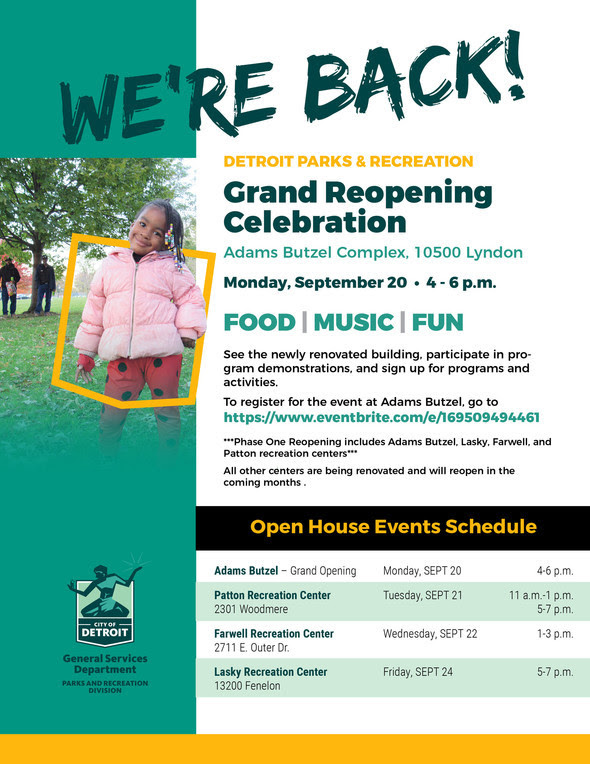 WE'RE BACK!

DETROIT PARKS & RECREATION

Grand Reopening Celebration

Adams Butzel Complex, 10500 Lyndon

Monday, September 20 • 4 - 6 p.m.

FOOD | MUSIC | FUN

See the newly renovated building, participate in program demonstrations, and sign up for programs and activities.

To register for the event at Adams Butzel, go to https://www.eventbrite.com/e/169509494461

***Phase One Reopening includes Adams Butzel, Lasky, Farwell, and Patton recreation centers***

All other centers are being renovated and will reopen in the coming months .

Open House Events Schedule

| | | |
|---|---|---|
| Adams Butzel – Grand Opening | Monday, SEPT 20 | 4-6 p.m. |
| Patton Recreation Center 2301 Woodmere | Tuesday, SEPT 21 | 11 a.m.-1 p.m. 5-7 p.m. |
| Farwell Recreation Center 2711 E. Outer Dr. | Wednesday, SEPT 22 | 1-3 p.m. |
| Lasky Recreation Center 13200 Fenelon | Friday, SEPT 24 | 5-7 p.m. |

CITY OF DETROIT

General Services Department

PARKS AND RECREATION DIVISION